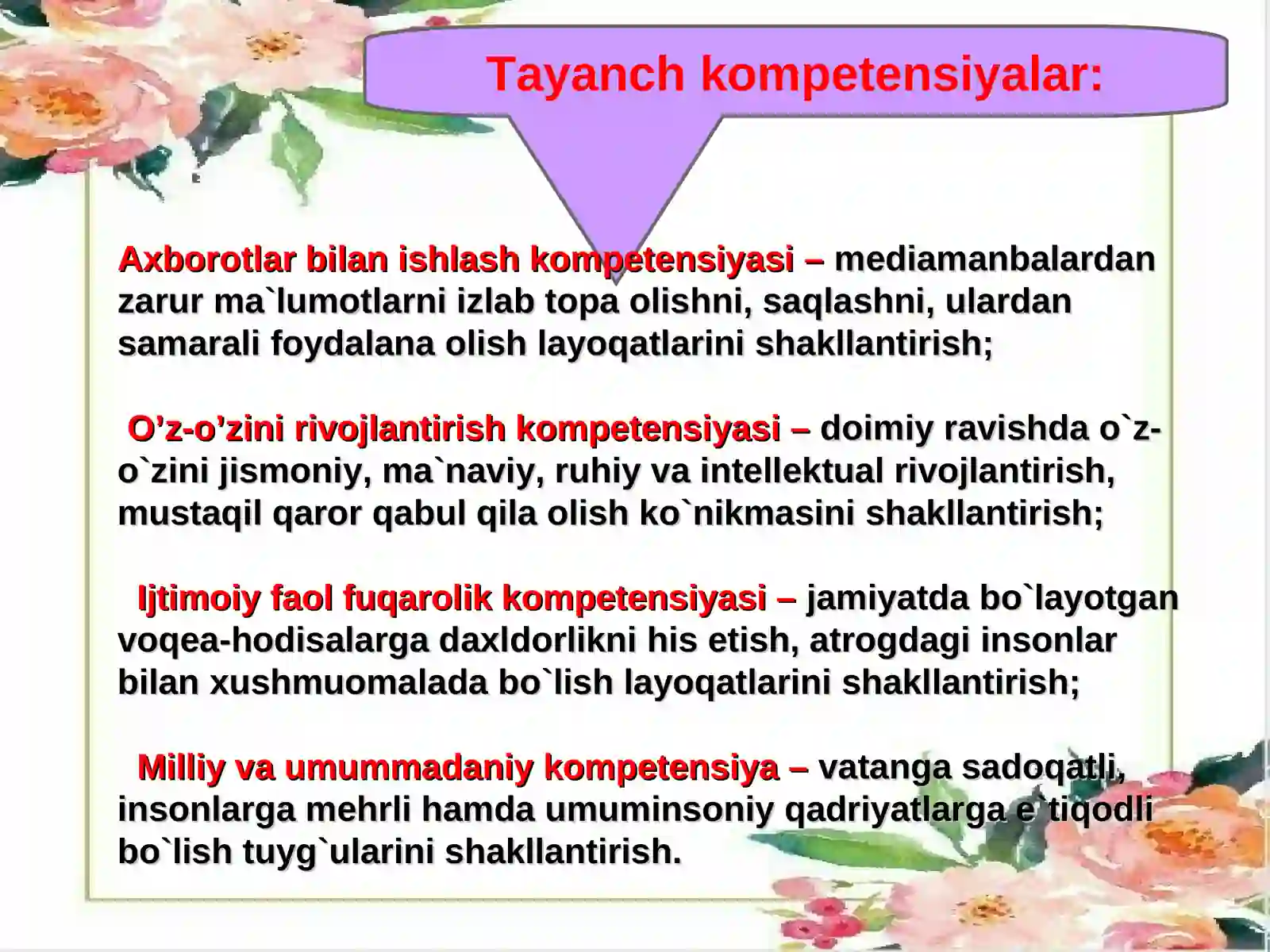 Tayanch kompetensiyalar:

Axborotlar bilan ishlash kompetensiyasi – mediamanbalardan zarur ma`lumotlarni izlab topa olishni, saqlashni, ulardan samarali foydalana olish layoqatlarini shakllantirish;

O’z-o’zini rivojlantirish kompetensiyasi – doimiy ravishda o`z-o`zini jismoniy, ma`naviy, ruhiy va intellektual rivojlantirish, mustaqil qaror qabul qila olish ko`nikmasini shakllantirish;

Ijtimoiy faol fuqarolik kompetensiyasi – jamiyatda bo`layotgan voqea-hodisalarga daxldorlikni his etish, atrogdagi insonlar bilan xushmuomalada bo`lish layoqatlarini shakllantirish;

Milliy va umummadaniy kompetensiya – vatanga sadoqatli, insonlarga mehrli hamda umuminsoniy qadriyatlarga e`tiqodli bo`lish tuyg`ularini shakllantirish.